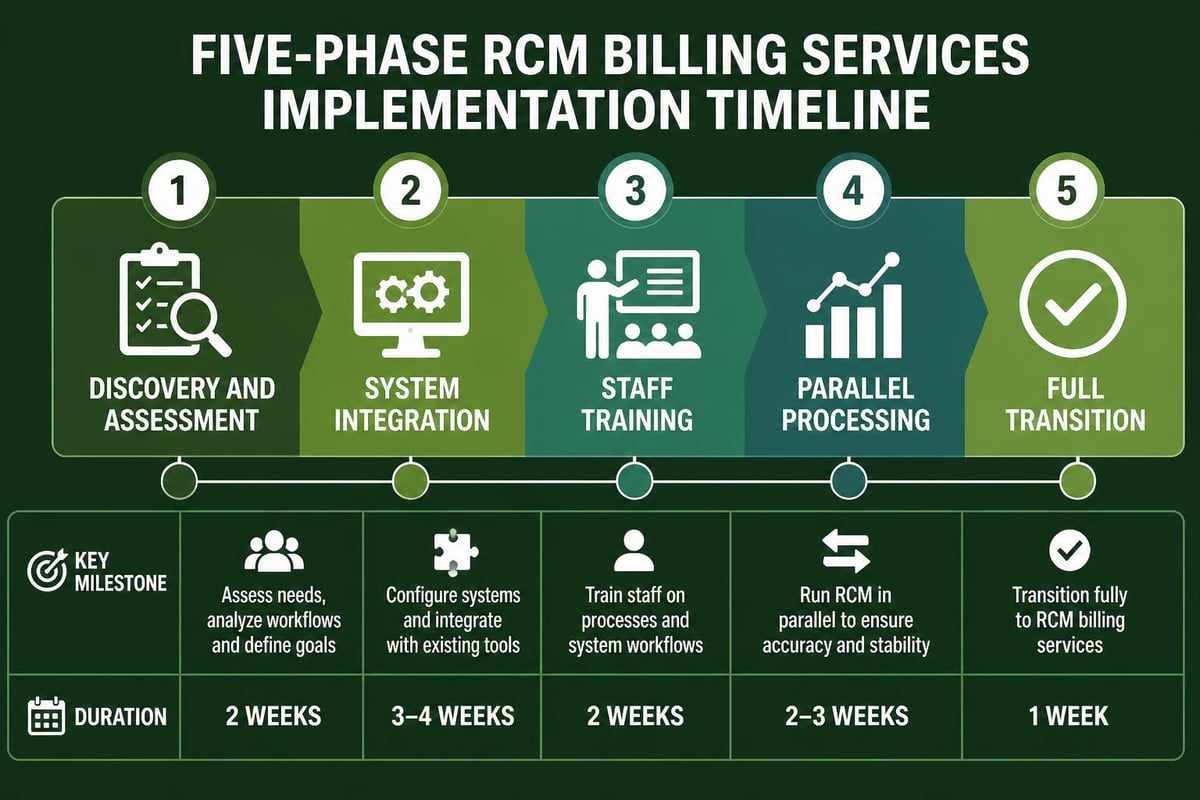 FIVE-PHASE RCM BILLING SERVICES IMPLEMENTATION TIMELINE

1
DISCOVERY AND ASSESSMENT

2
SYSTEM INTEGRATION

3
STAFF TRAINING

4
PARALLEL PROCESSING

5
FULL TRANSITION

| KEY MILESTONE | Assess needs, analyze workflows and define goals | Configure systems and integrate with existing tools | Train staff on processes and system workflows | Run RCM in parallel to ensure accuracy and stability | Transition fully to RCM billing services |
|---|---|---|---|---|---|
| DURATION | 2 WEEKS | 3–4 WEEKS | 2 WEEKS | 2–3 WEEKS | 1 WEEK |